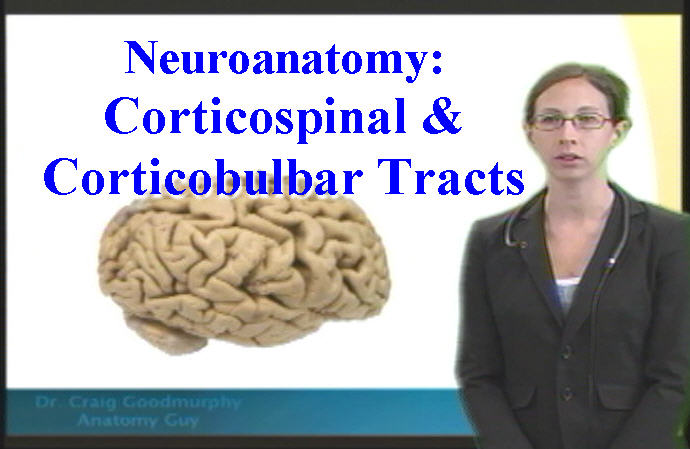 Neuroanatomy:
Corticospinal &
Corticobulbar Tracts

Dr. Craig Goodmurphy
Anatomy Guy